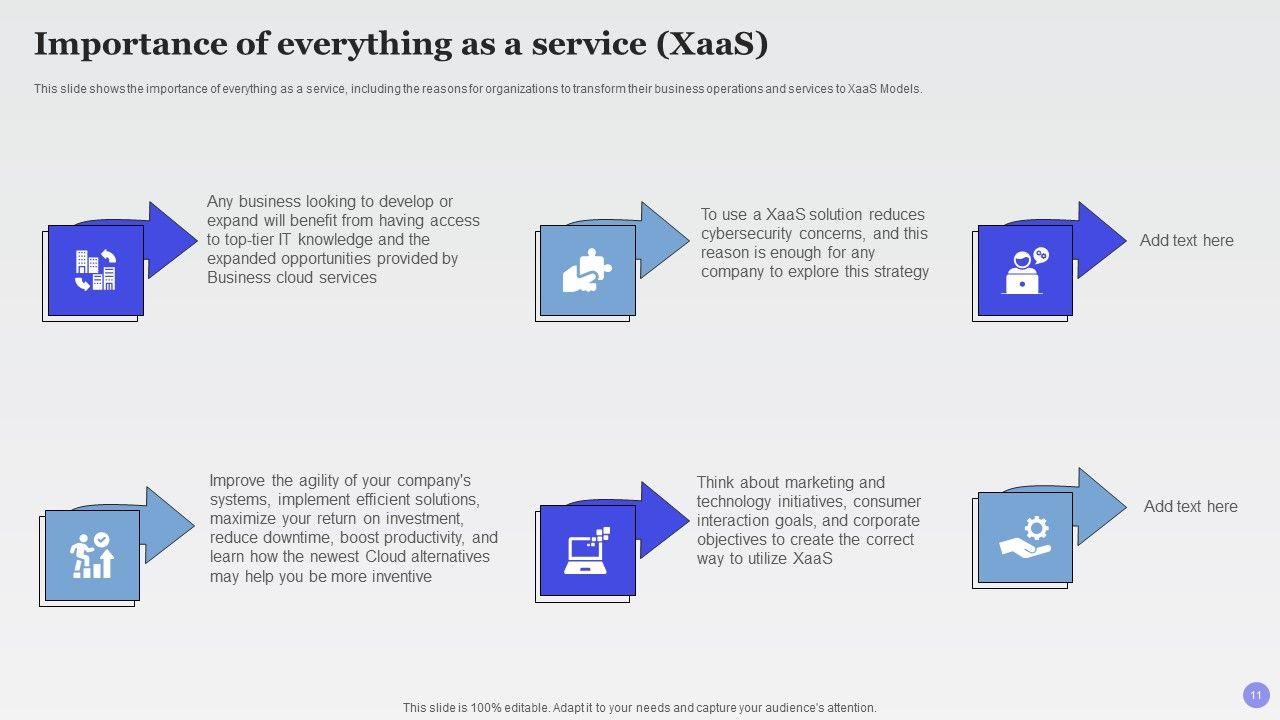 Importance of everything as a service (XaaS)

This slide shows the importance of everything as a service, including the reasons for organizations to transform their business operations and services to XaaS Models.

Any business looking to develop or expand will benefit from having access to top-tier IT knowledge and the expanded opportunities provided by Business cloud services

To use a XaaS solution reduces cybersecurity concerns, and this reason is enough for any company to explore this strategy

Add text here

Improve the agility of your company's systems, implement efficient solutions, maximize your return on investment, reduce downtime, boost productivity, and learn how the newest Cloud alternatives may help you be more inventive

Think about marketing and technology initiatives, consumer interaction goals, and corporate objectives to create the correct way to utilize XaaS

Add text here

This slide is 100% editable. Adapt it to your needs and capture your audience's attention.

11